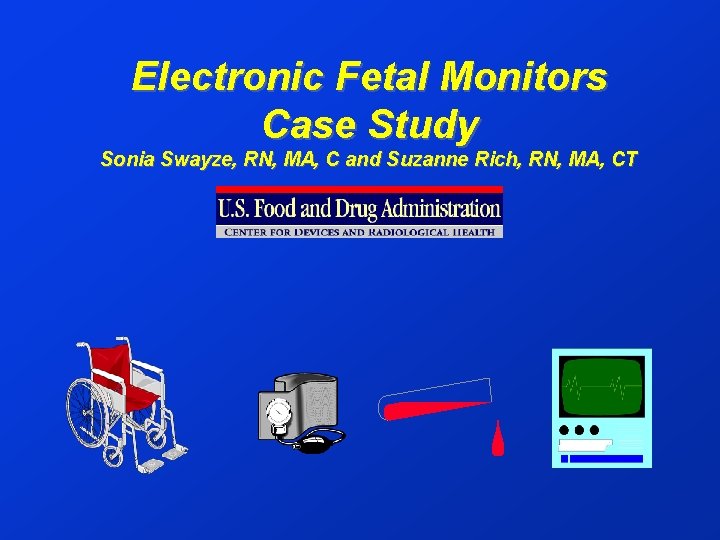 Electronic Fetal Monitors
Case Study

Sonia Swayze, RN, MA, C and Suzanne Rich, RN, MA, CT

U.S. Food and Drug Administration
CENTER FOR DEVICES AND RADIOLOGICAL HEALTH